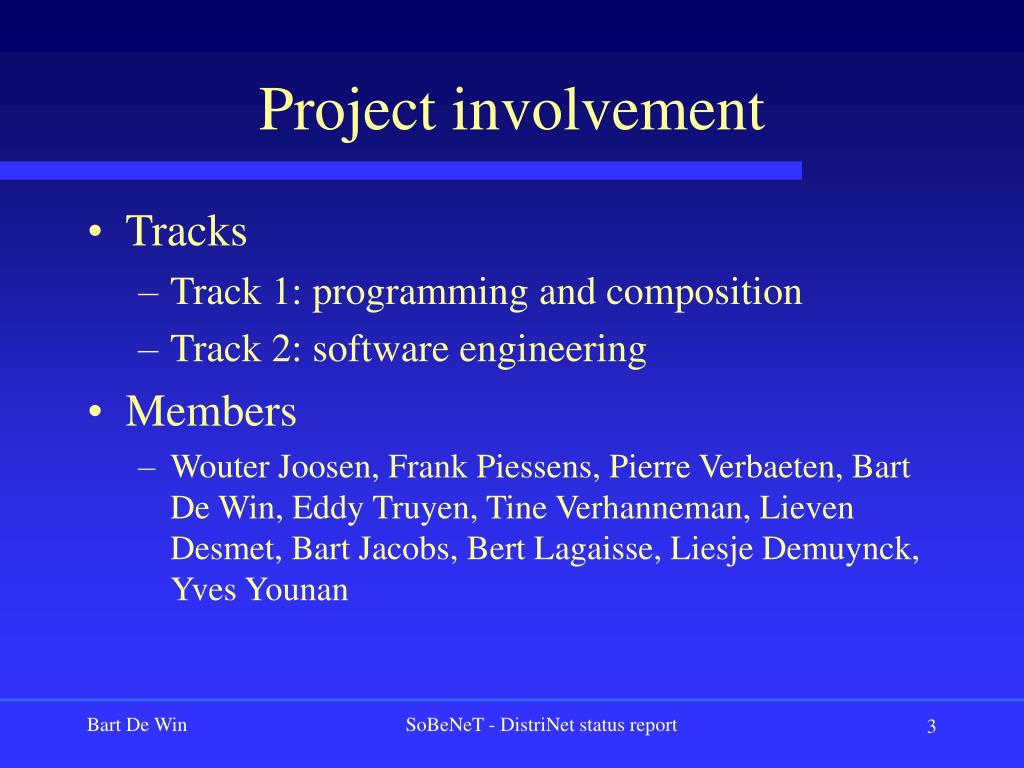 Project involvement

• Tracks
– Track 1: programming and composition
– Track 2: software engineering

• Members
– Wouter Joosen, Frank Piessens, Pierre Verbaeten, Bart De Win, Eddy Truyen, Tine Verhanneman, Lieven Desmet, Bart Jacobs, Bert Lagaisse, Liesje Demuynck, Yves Younan

Bart De Win
SoBeNeT - DistriNet status report
3